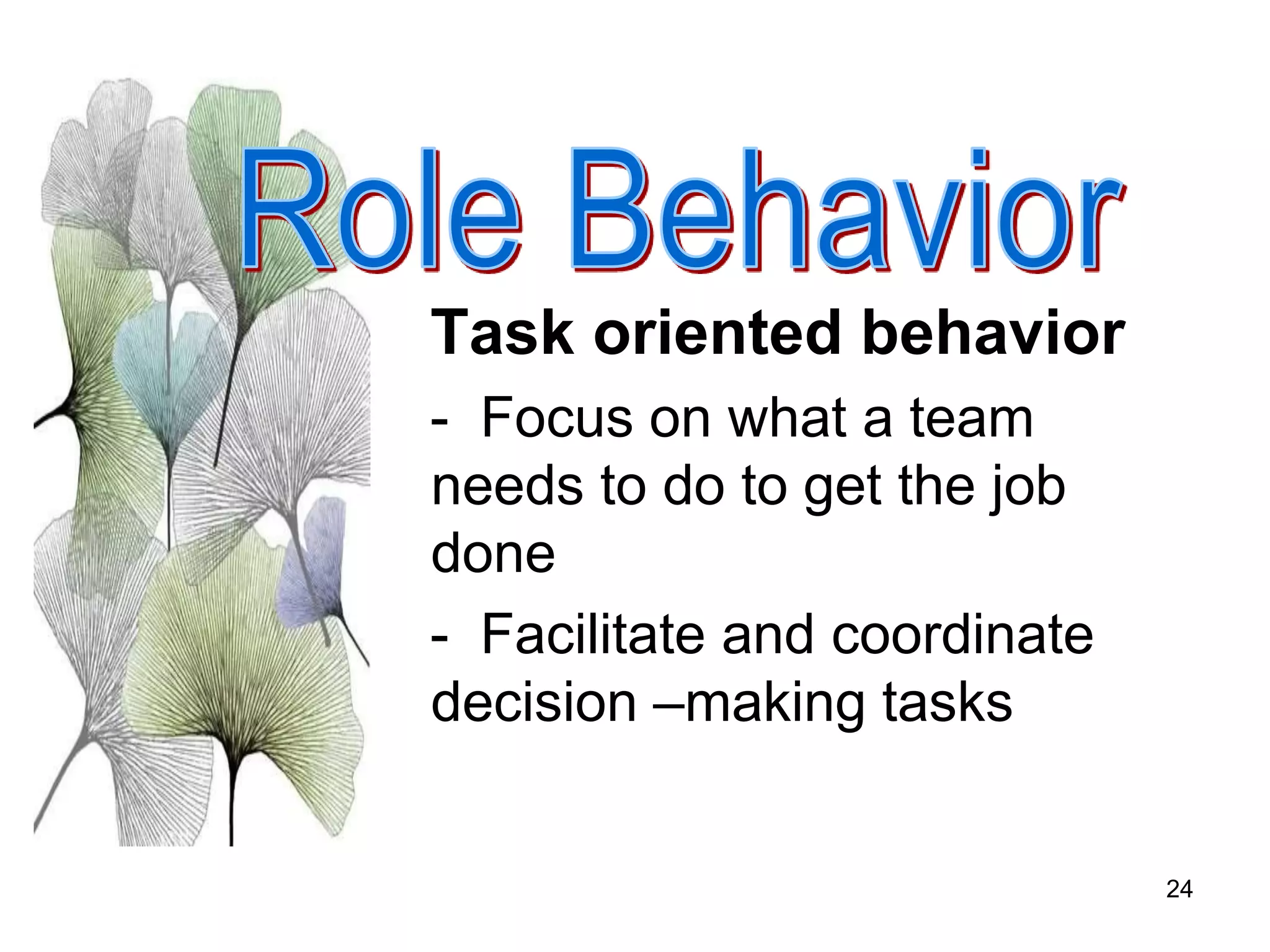 Role Behavior

Task oriented behavior

- Focus on what a team needs to do to get the job done

- Facilitate and coordinate decision –making tasks

24